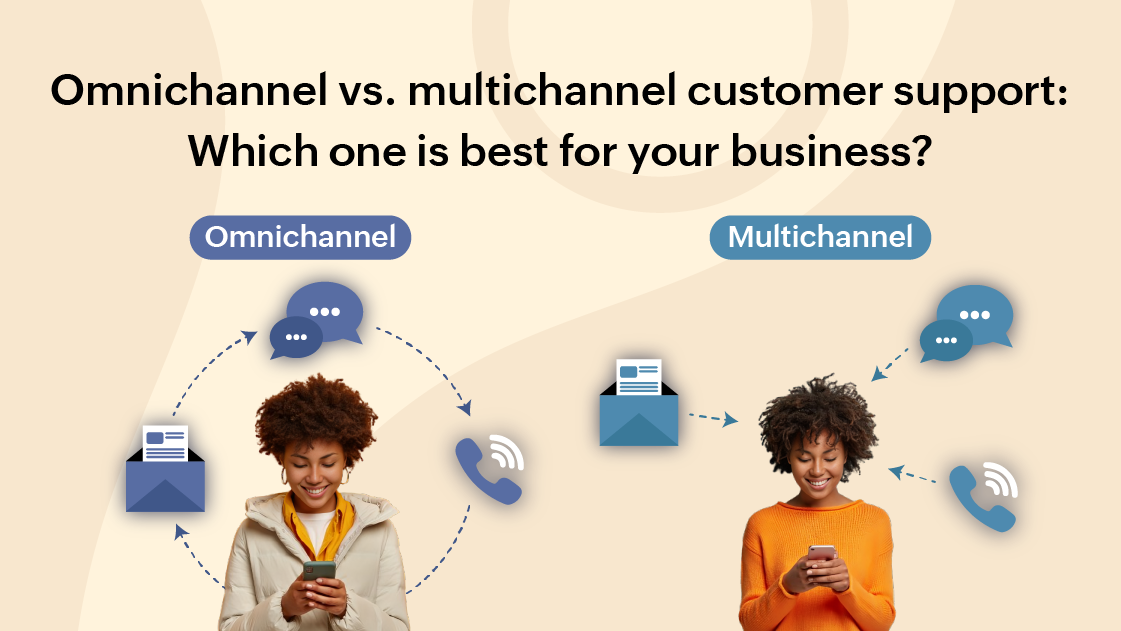 Omnichannel vs. multichannel customer support: Which one is best for your business?

Omnichannel

Multichannel